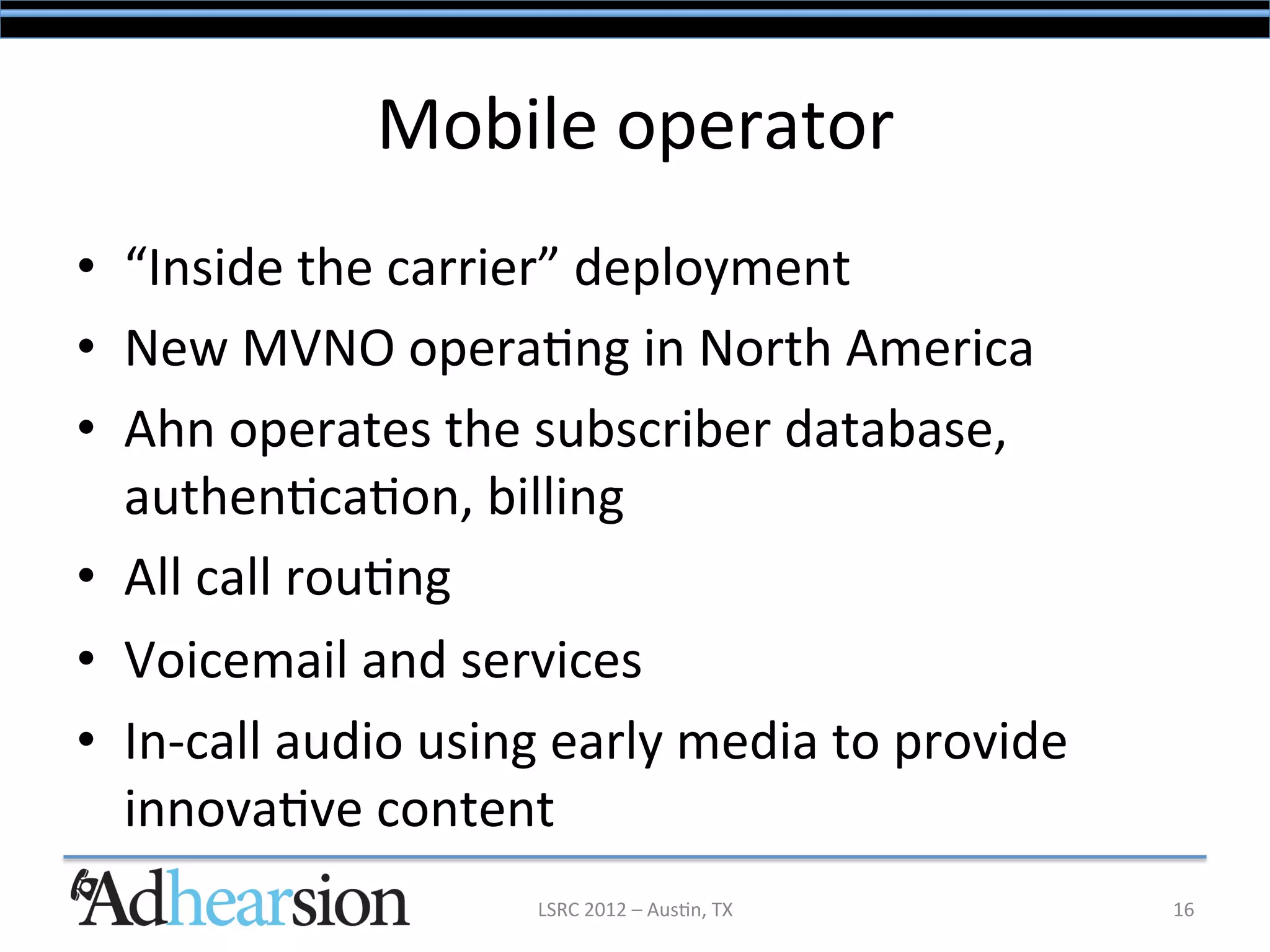 Mobile operator

• “Inside the carrier” deployment
• New MVNO operating in North America
• Ahn operates the subscriber database, authentication, billing
• All call routing
• Voicemail and services
• In-call audio using early media to provide innovative content

Adhearsion

LSRC 2012 – Austin, TX

16